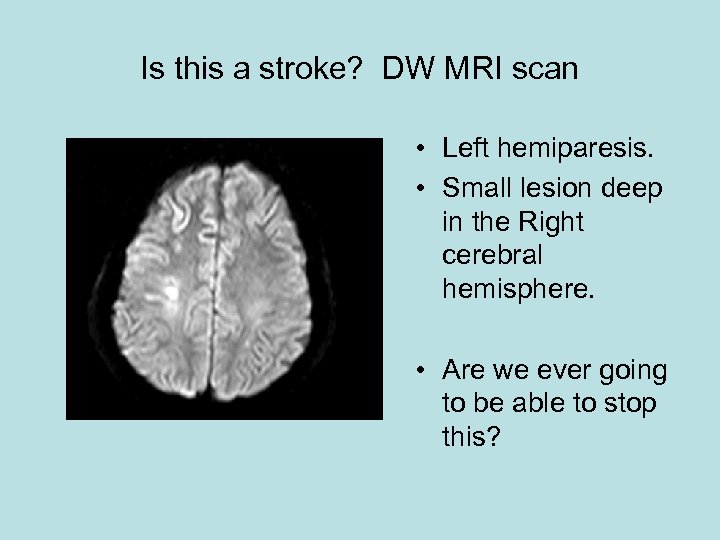 Is this a stroke?  DW MRI scan

• Left hemiparesis.
• Small lesion deep in the Right cerebral hemisphere.

• Are we ever going to be able to stop this?